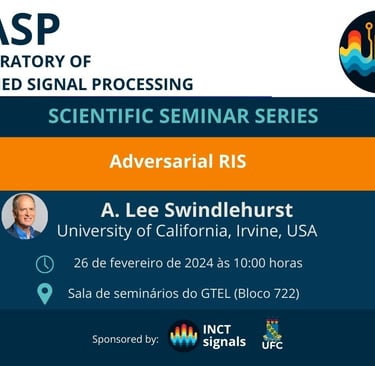 ASP
RATORY OF
ED SIGNAL PROCESSING

SCIENTIFIC SEMINAR SERIES

Adversarial RIS

A. Lee Swindlehurst
University of California, Irvine, USA

26 de fevereiro de 2024 às 10:00 horas

Sala de seminários do GTEL (Bloco 722)

Sponsored by: INCT signals UFC